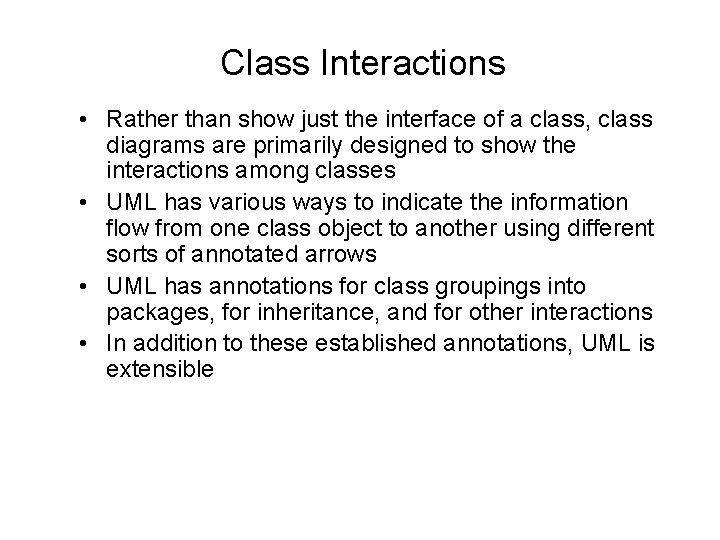 Class Interactions

• Rather than show just the interface of a class, class diagrams are primarily designed to show the interactions among classes
• UML has various ways to indicate the information flow from one class object to another using different sorts of annotated arrows
• UML has annotations for class groupings into packages, for inheritance, and for other interactions
• In addition to these established annotations, UML is extensible